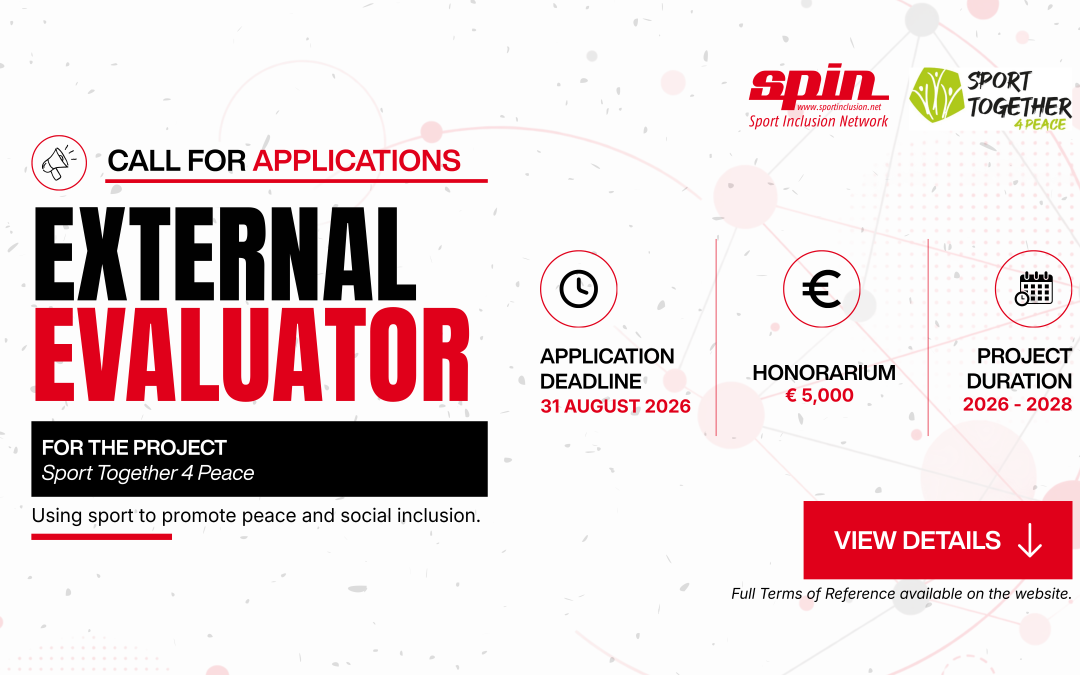 spin
www.sportinclusion.net
Sport Inclusion Network

SPORT TOGETHER 4 PEACE

CALL FOR APPLICATIONS

EXTERNAL EVALUATOR

FOR THE PROJECT
Sport Together 4 Peace

Using sport to promote peace and social inclusion.

APPLICATION DEADLINE
31 AUGUST 2026

HONORARIUM
€ 5,000

PROJECT DURATION
2026 - 2028

VIEW DETAILS

Full Terms of Reference available on the website.